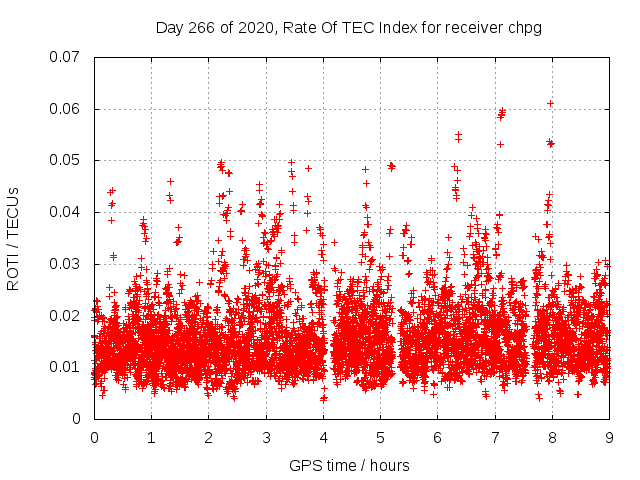 Day 266 of 2020, Rate Of TEC Index for receiver chpg

ROTI / TECUs

0.07
0.06
0.05
0.04
0.03
0.02
0.01
0

0 1 2 3 4 5 6 7 8 9

GPS time / hours